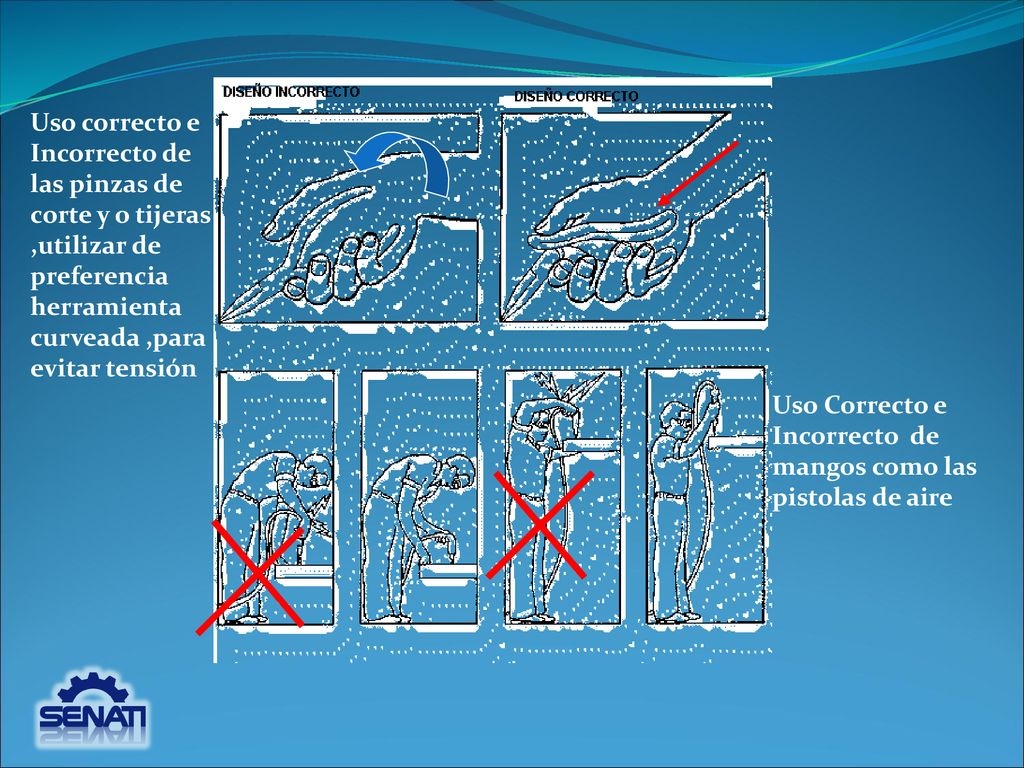 Uso correcto e Incorrecto de las pinzas de corte y o tijeras ,utilizar de preferencia herramienta curveada ,para evitar tensión

DISEÑO INCORRECTO

DISEÑO CORRECTO

Uso Correcto e Incorrecto de mangos como las pistolas de aire

SENATI